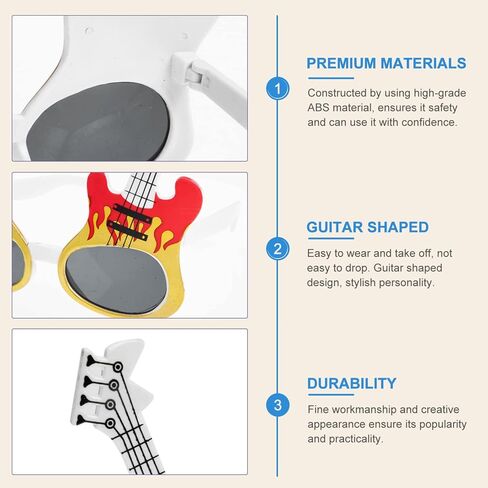 1

PREMIUM MATERIALS

Constructed by using high-grade ABS material, ensures it safety and can use it with confidence.

2

GUITAR SHAPED

Easy to wear and take off, not easy to drop. Guitar shaped design, stylish personality.

3

DURABILITY

Fine workmanship and creative appearance ensure its popularity and practicality.